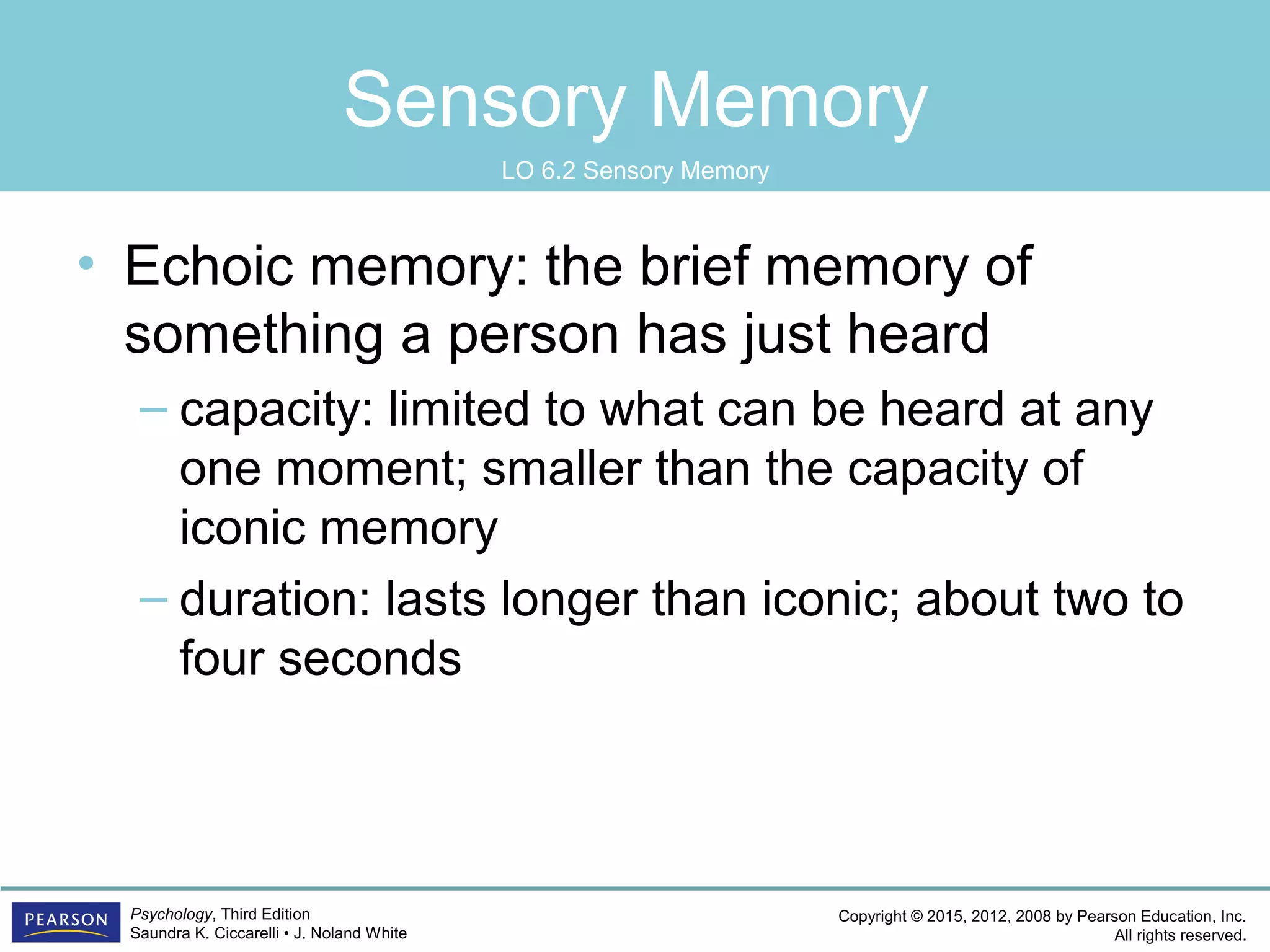 Sensory Memory

LO 6.2 Sensory Memory

• Echoic memory: the brief memory of something a person has just heard
– capacity: limited to what can be heard at any one moment; smaller than the capacity of iconic memory
– duration: lasts longer than iconic; about two to four seconds

PEARSON

Psychology, Third Edition
Saundra K. Ciccarelli • J. Noland White

Copyright © 2015, 2012, 2008 by Pearson Education, Inc.
All rights reserved.